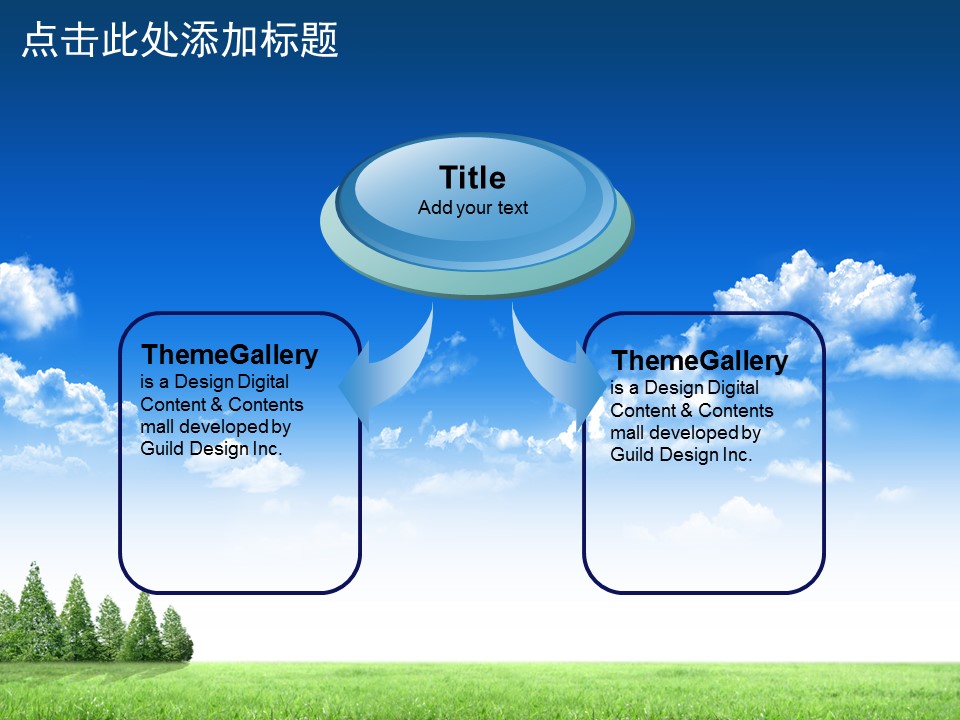 点击此处添加标题

Title
Add your text

ThemeGallery
is a Design Digital Content & Contents mall developed by Guild Design Inc.

ThemeGallery
is a Design Digital Content & Contents mall developed by Guild Design Inc.